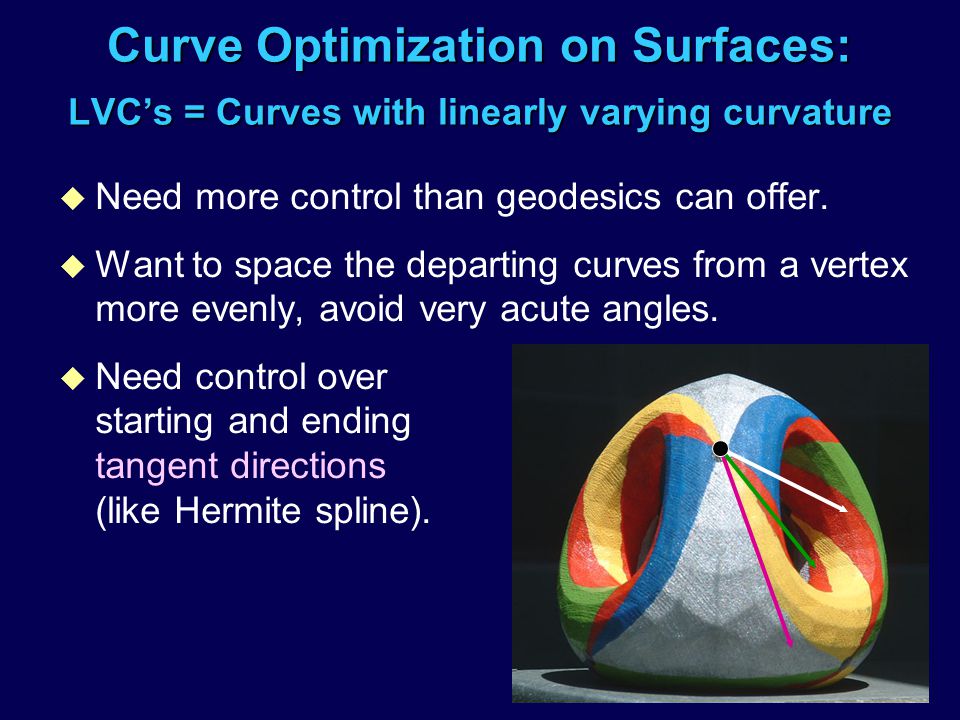 Curve Optimization on Surfaces:
LVC's = Curves with linearly varying curvature

◆ Need more control than geodesics can offer.

◆ Want to space the departing curves from a vertex more evenly, avoid very acute angles.

◆ Need control over starting and ending tangent directions (like Hermite spline).